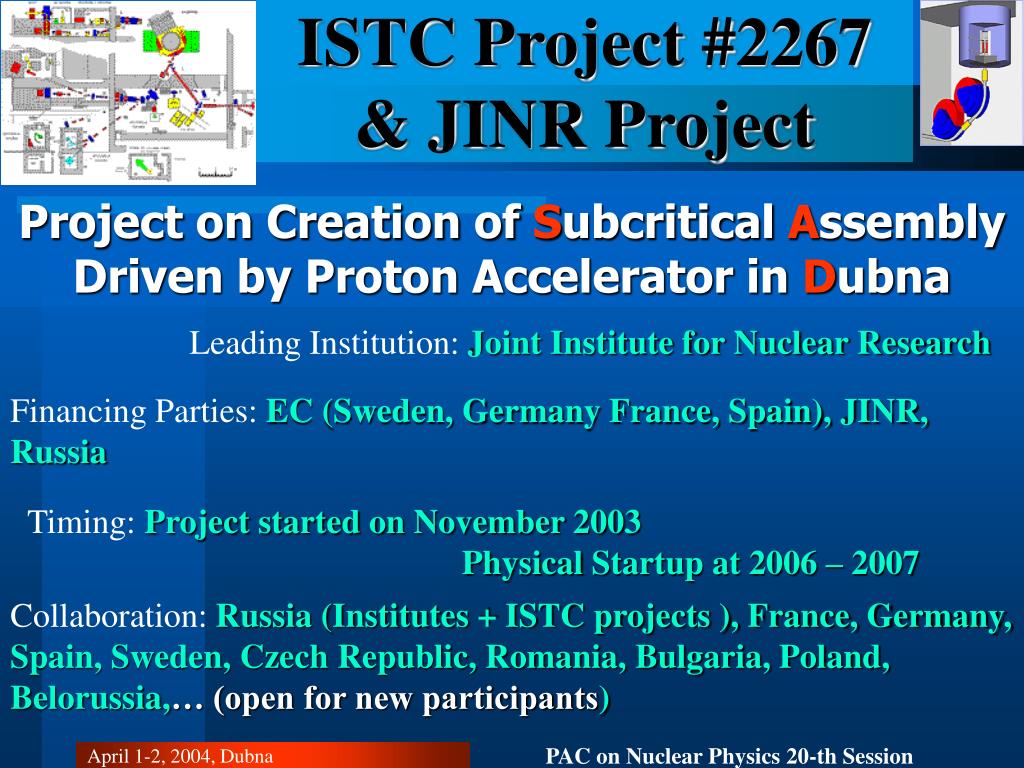 ISTC Project #2267
& JINR Project

Project on Creation of Subcritical Assembly Driven by Proton Accelerator in Dubna

Leading Institution: Joint Institute for Nuclear Research

Financing Parties: EC (Sweden, Germany France, Spain), JINR, Russia

Timing: Project started on November 2003
Physical Startup at 2006 – 2007

Collaboration: Russia (Institutes + ISTC projects ), France, Germany, Spain, Sweden, Czech Republic, Romania, Bulgaria, Poland, Belorussia,… (open for new participants)

April 1-2, 2004, Dubna

PAC on Nuclear Physics 20-th Session